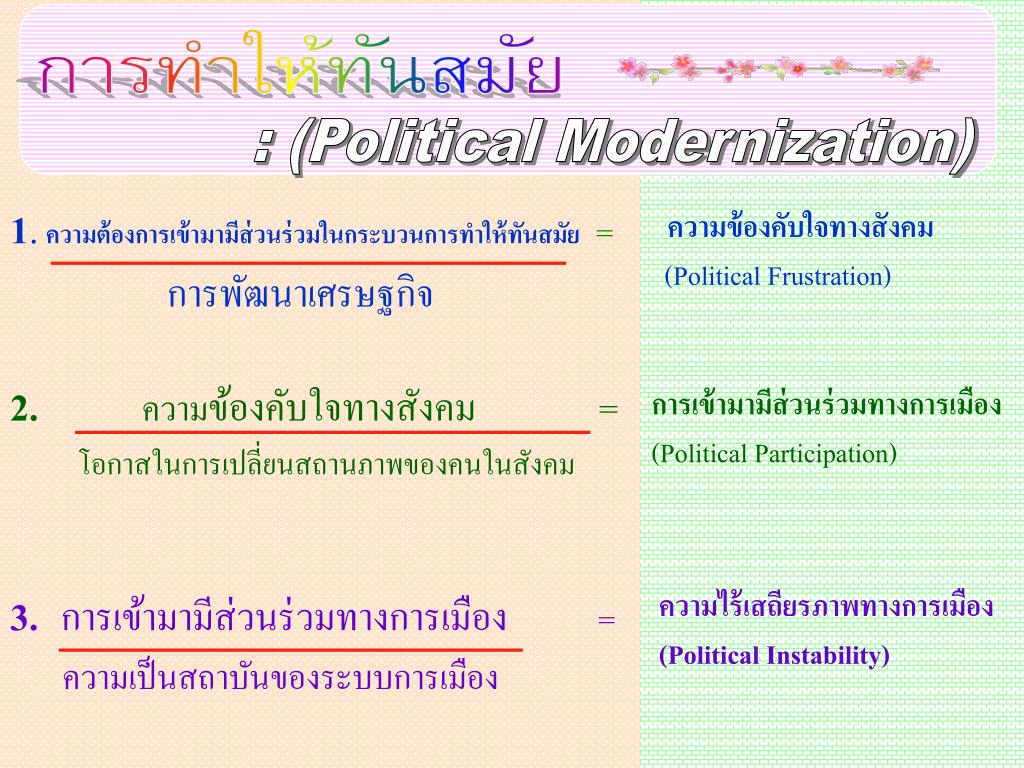 การทำให้ทันสมัย
: (Political Modernization)

1. $\frac{\text{ความต้องการเข้ามามีส่วนร่วมในกระบวนการทำให้ทันสมัย}}{\text{การพัฒนาเศรษฐกิจ}}$ = ความข้องคับใจทางสังคม (Political Frustration)

2. $\frac{\text{ความข้องคับใจทางสังคม}}{\text{โอกาสในการเปลี่ยนสถานภาพของคนในสังคม}}$ = การเข้ามามีส่วนร่วมทางการเมือง (Political Participation)

3. $\frac{\text{การเข้ามามีส่วนร่วมทางการเมือง}}{\text{ความเป็นสถาบันของระบบการเมือง}}$ = ความไร้เสถียรภาพทางการเมือง (Political Instability)